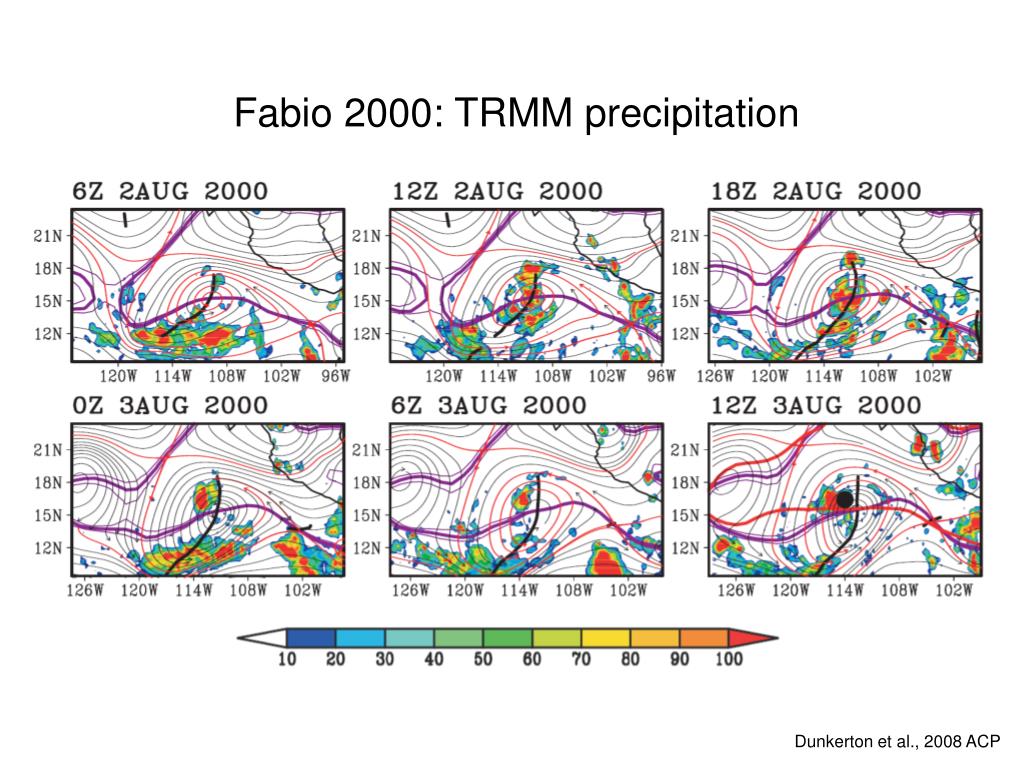 Fabio 2000: TRMM precipitation

6Z 2AUG 2000

21N
18N
15N
12N

120W 114W 108W 102W 96W

12Z 2AUG 2000

21N
18N
15N
12N

120W 114W 108W 102W 96W

18Z 2AUG 2000

21N
18N
15N
12N

126W 120W 114W 108W 102W

0Z 3AUG 2000

21N
18N
15N
12N

126W 120W 114W 108W 102W

6Z 3AUG 2000

21N
18N
15N
12N

126W 120W 114W 108W 102W

12Z 3AUG 2000

21N
18N
15N
12N

126W 120W 114W 108W 102W

10 20 30 40 50 60 70 80 90 100

Dunkerton et al., 2008 ACP